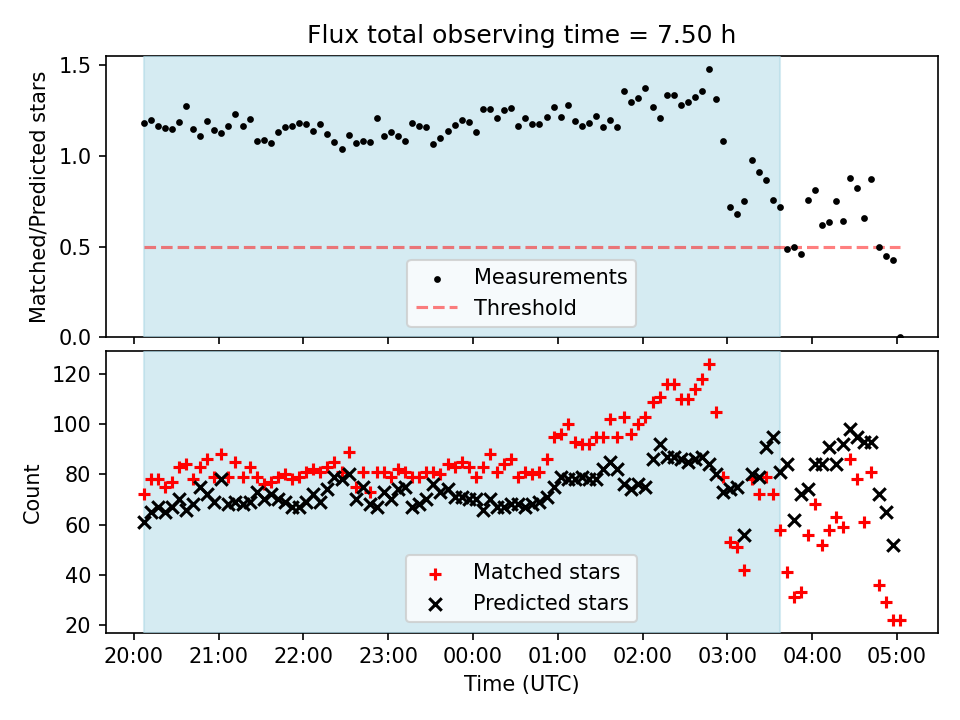 Flux total observing time = 7.50 h

Matched/Predicted stars

1.5
1.0
0.5
0.0

Measurements
Threshold

Count

120
100
80
60
40
20

Matched stars
Predicted stars

20:00 21:00 22:00 23:00 00:00 01:00 02:00 03:00 04:00 05:00

Time (UTC)